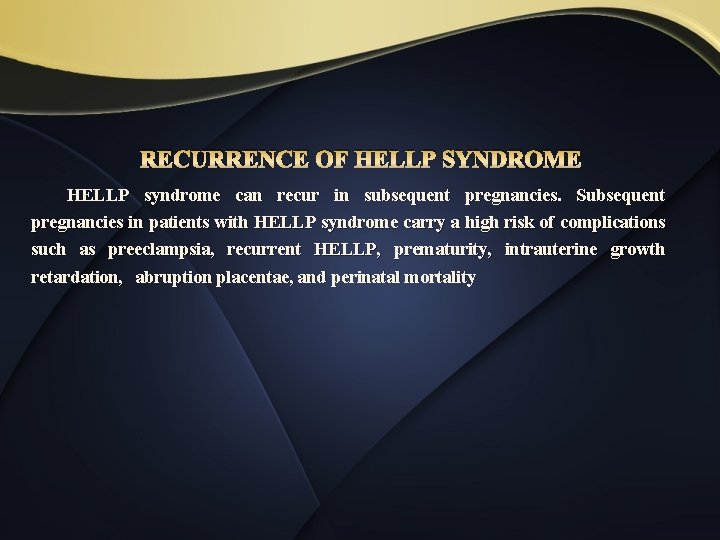 RECURRENCE OF HELLP SYNDROME

HELLP syndrome can recur in subsequent pregnancies. Subsequent pregnancies in patients with HELLP syndrome carry a high risk of complications such as preeclampsia, recurrent HELLP, prematurity, intrauterine growth retardation, abruption placentae, and perinatal mortality